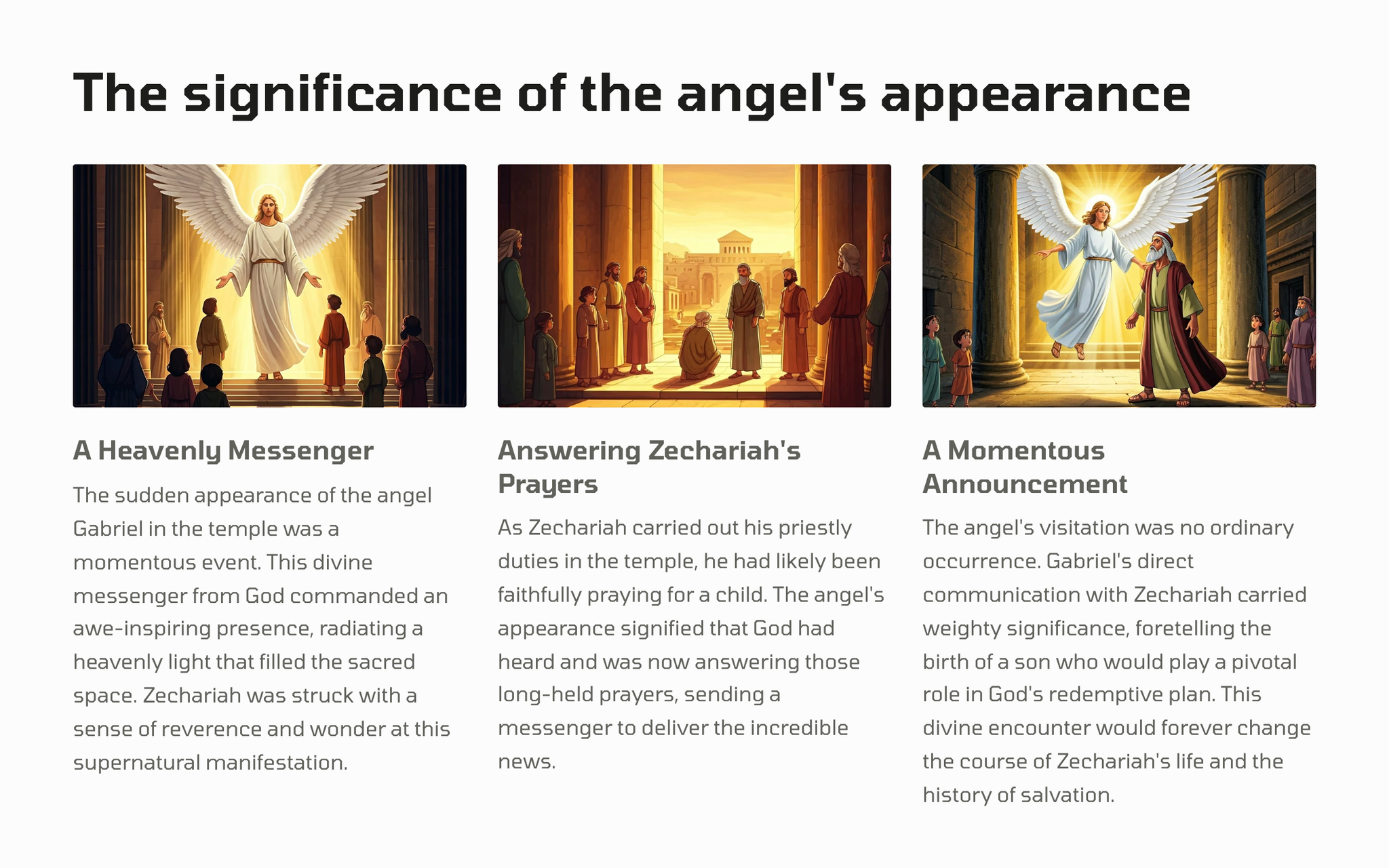 The significance of the angel's appearance

A Heavenly Messenger

The sudden appearance of the angel Gabriel in the temple was a momentous event. This divine messenger from God commanded an awe-inspiring presence, radiating a heavenly light that filled the sacred space. Zechariah was struck with a sense of reverence and wonder at this supernatural manifestation.

Answering Zechariah's Prayers

As Zechariah carried out his priestly duties in the temple, he had likely been faithfully praying for a child. The angel's appearance signified that God had heard and was now answering those long-held prayers, sending a messenger to deliver the incredible news.

A Momentous Announcement

The angel's visitation was no ordinary occurrence. Gabriel's direct communication with Zechariah carried weighty significance, foretelling the birth of a son who would play a pivotal role in God's redemptive plan. This divine encounter would forever change the course of Zechariah's life and the history of salvation.